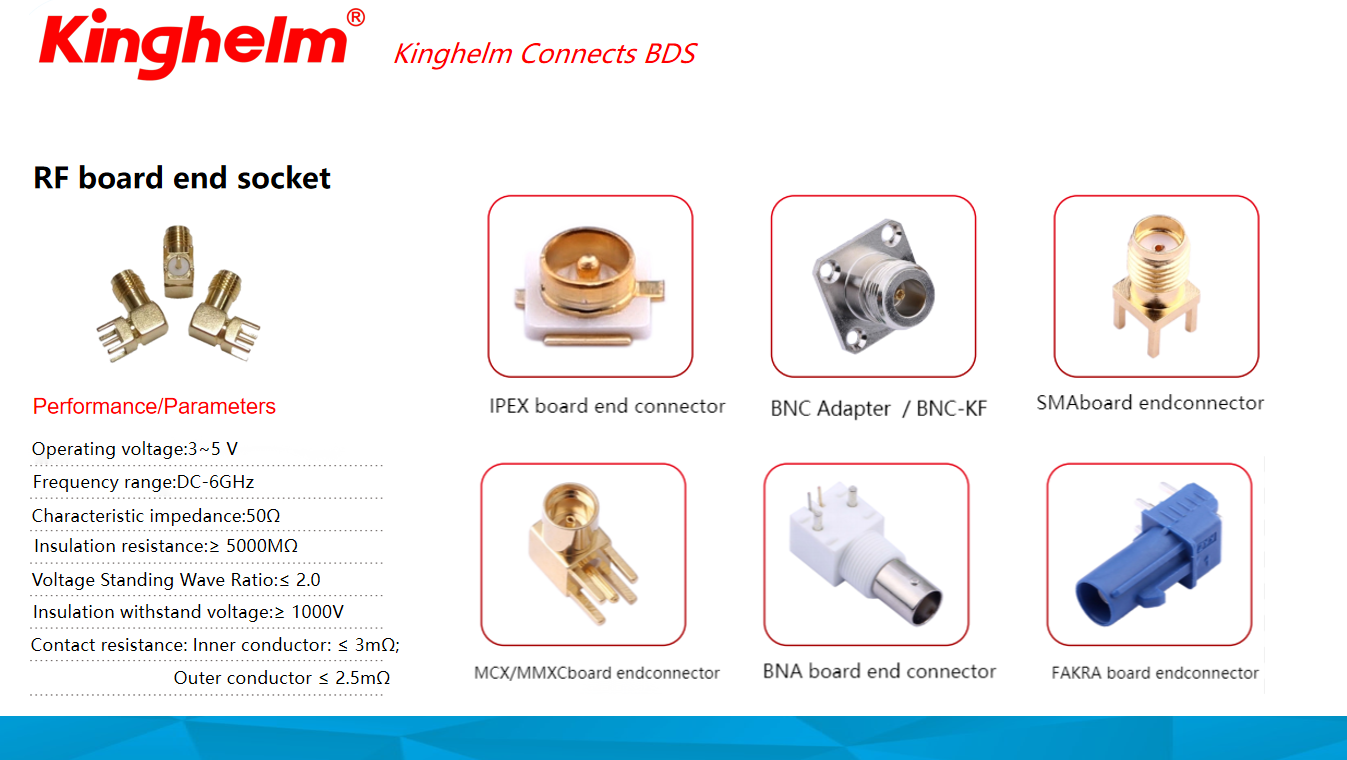 Kinghelm®

Kinghelm Connects BDS

RF board end socket

Performance/Parameters

Operating voltage:3~5 V

Frequency range:DC-6GHz

Characteristic impedance:50Ω

Insulation resistance:≥ 5000MΩ

Voltage Standing Wave Ratio:≤ 2.0

Insulation withstand voltage:≥ 1000V

Contact resistance: Inner conductor: ≤ 3mΩ;

Outer conductor ≤ 2.5mΩ

IPEX board end connector

BNC Adapter / BNC-KF

SMAboard endconnector

MCX/MMXCboard endconnector

BNA board end connector

FAKRA board endconnector